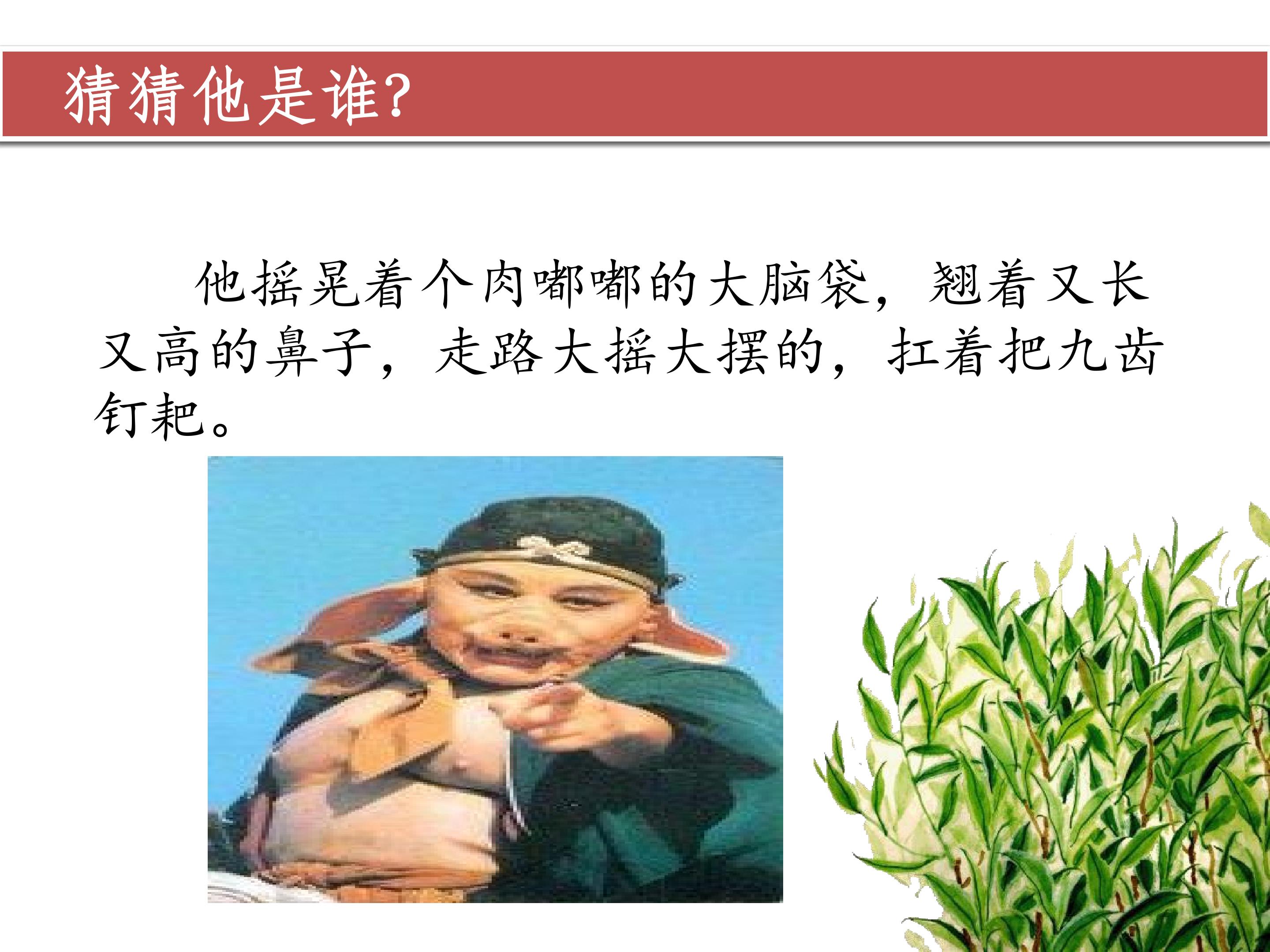 猜猜他是谁?

他摇晃着个肉嘟嘟的大脑袋，翘着又长又高的鼻子，走路大摇大摆的，扛着把九齿钉耙。